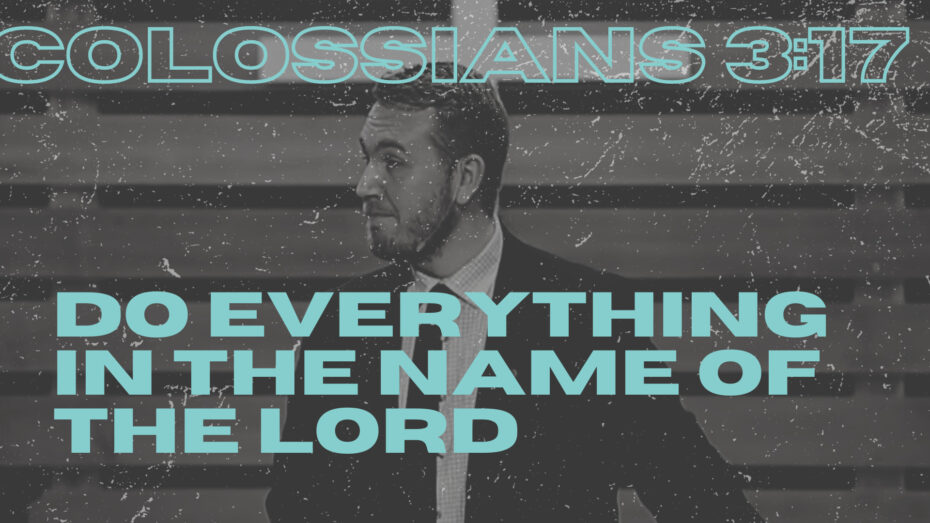 COLOSSIANS 3:17

DO EVERYTHING IN THE NAME OF THE LORD